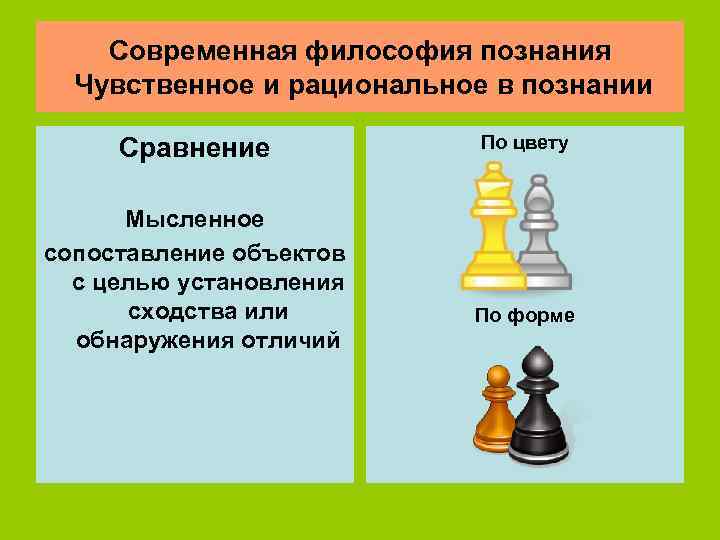 Современная философия познания
Чувственное и рациональное в познании

Сравнение

Мысленное сопоставление объектов с целью установления сходства или обнаружения отличий

По цвету

По форме